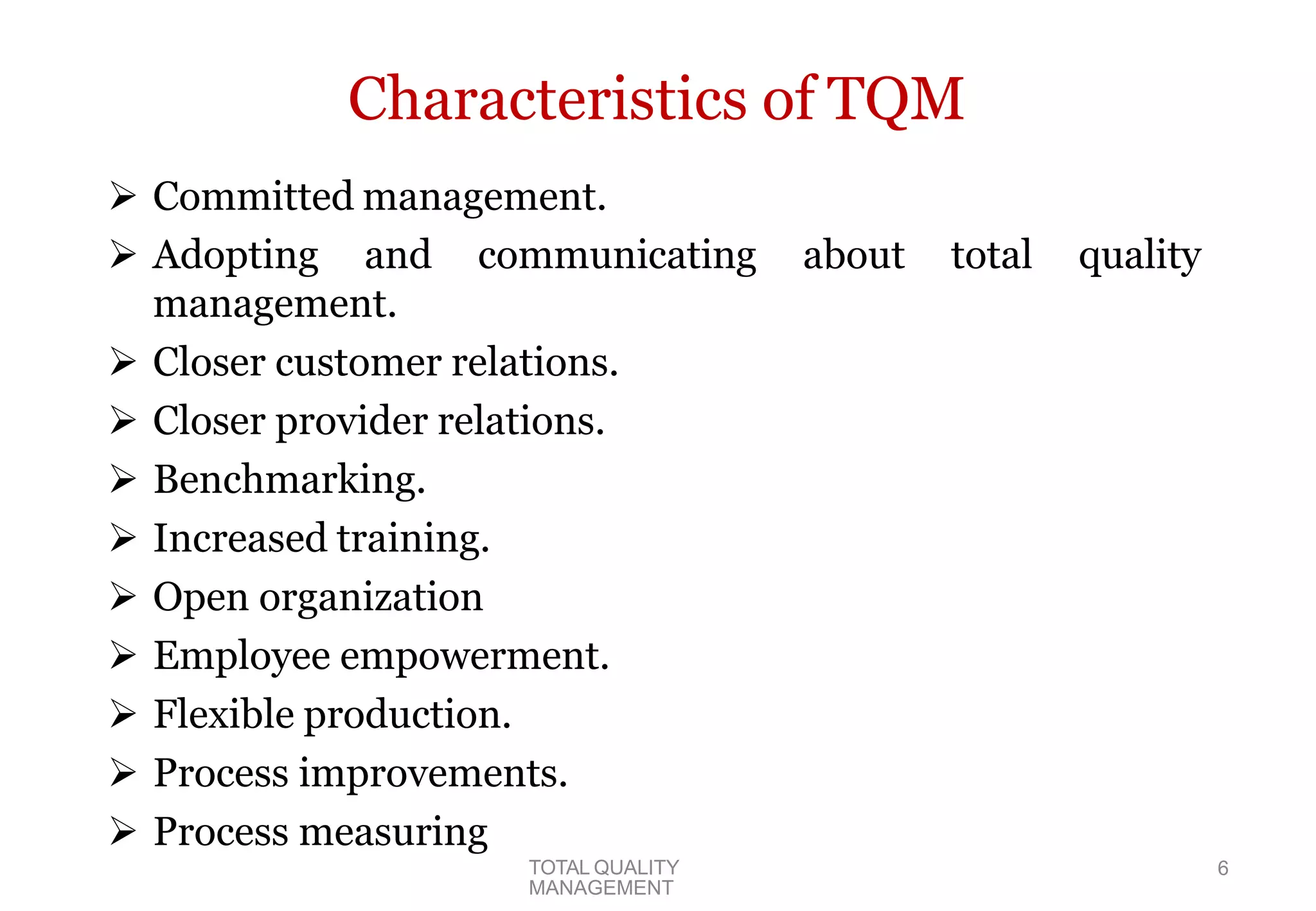 Characteristics of TQM

➢ Committed management.
➢ Adopting and communicating about total quality management.
➢ Closer customer relations.
➢ Closer provider relations.
➢ Benchmarking.
➢ Increased training.
➢ Open organization
➢ Employee empowerment.
➢ Flexible production.
➢ Process improvements.
➢ Process measuring

TOTAL QUALITY MANAGEMENT

6